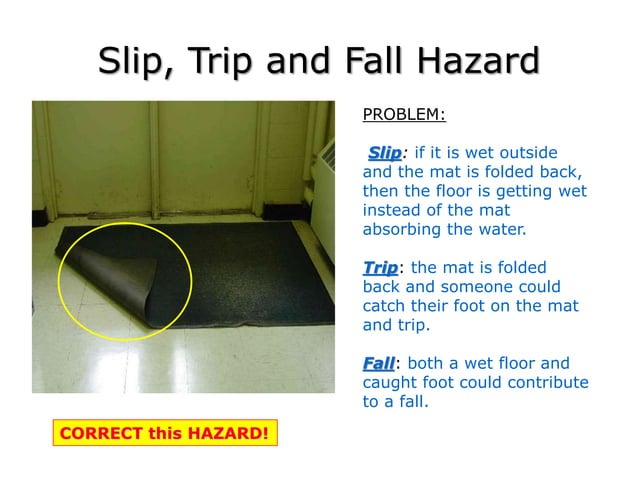 Slip, Trip and Fall Hazard

PROBLEM:

Slip: if it is wet outside and the mat is folded back, then the floor is getting wet instead of the mat absorbing the water.

Trip: the mat is folded back and someone could catch their foot on the mat and trip.

Fall: both a wet floor and caught foot could contribute to a fall.

CORRECT this HAZARD!